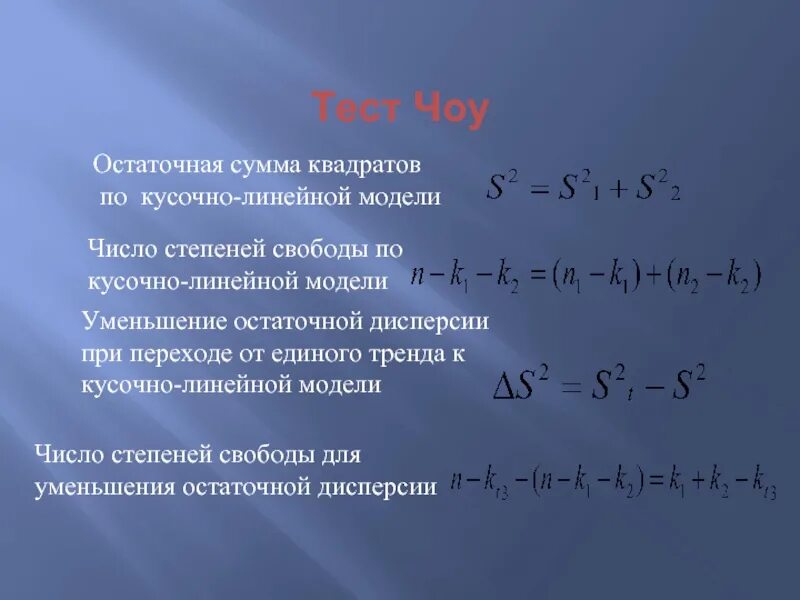 Тест Чоу

Остаточная сумма квадратов по кусочно-линейной модели $S^2 = S^2{}_1 + S^2{}_2$

Число степеней свободы по кусочно-линейной модели $n - k_1 - k_2 = (n_1 - k_1) + (n_2 - k_2)$

Уменьшение остаточной дисперсии при переходе от единого тренда к кусочно-линейной модели $\Delta S^2 = S^2{}_t - S^2$

Число степеней свободы для уменьшения остаточной дисперсии $n - k_{t3} - (n - k_1 - k_2) = k_1 + k_2 - k_{t3}$